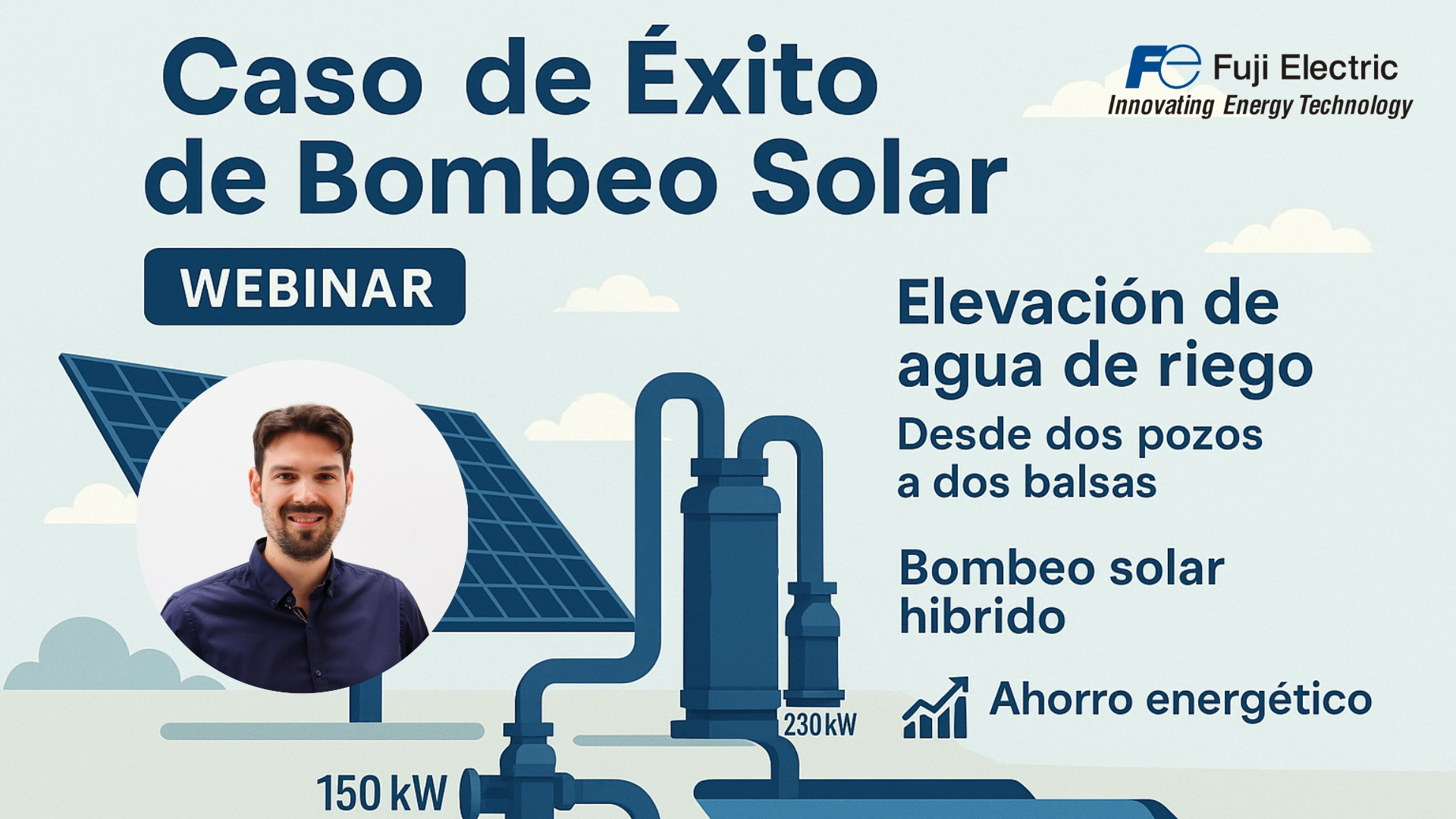 Caso de Éxito de Bombeo Solar

Fe Fuji Electric
Innovating Energy Technology

WEBINAR

Elevación de agua de riego

Desde dos pozos a dos balsas

Bombeo solar hibrido

Ahorro energético

230 kW

150 kW